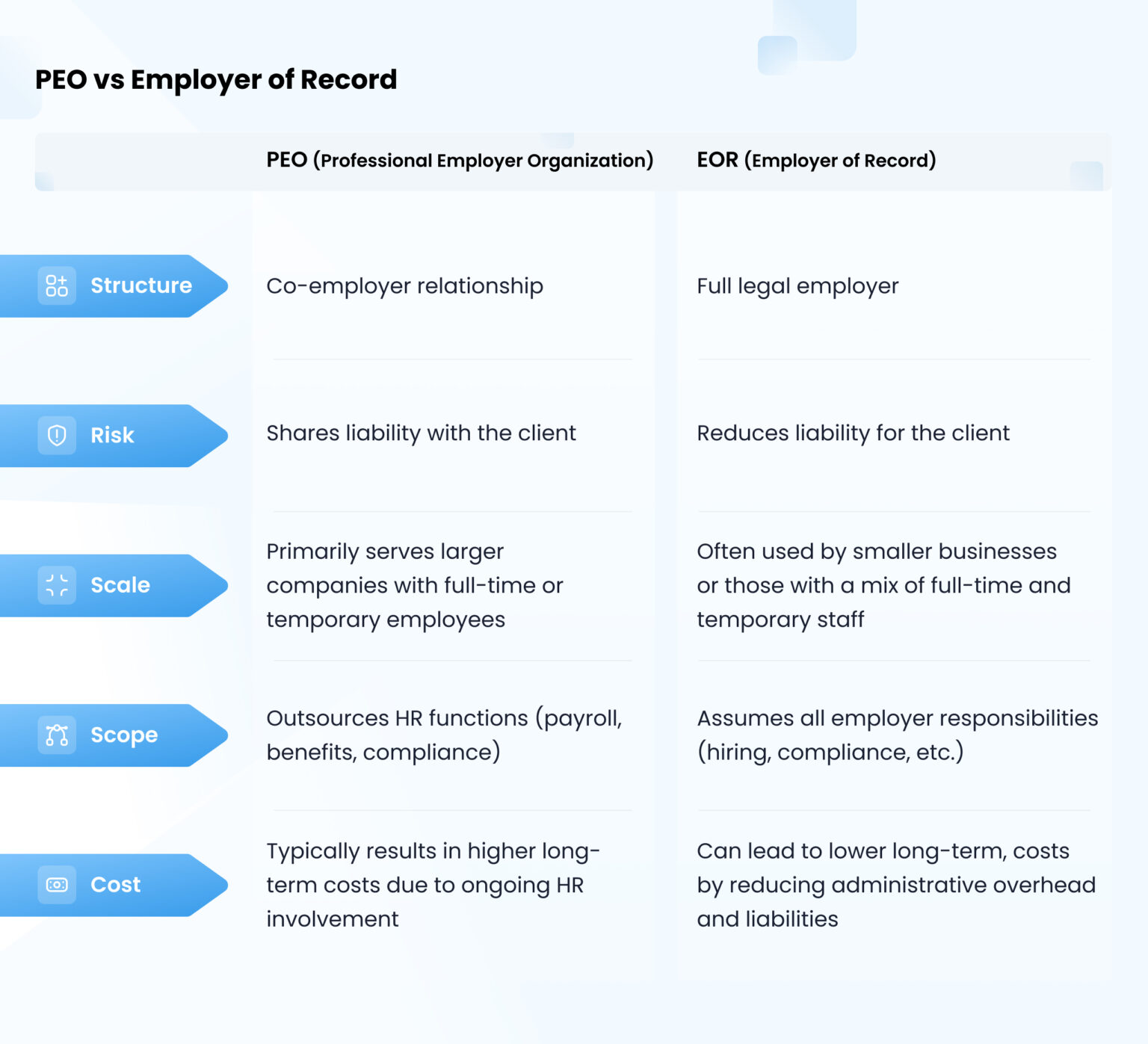 PEO vs Employer of Record

| | PEO (Professional Employer Organization) | EOR (Employer of Record) |
|---|---|---|
| Structure | Co-employer relationship | Full legal employer |
| Risk | Shares liability with the client | Reduces liability for the client |
| Scale | Primarily serves larger companies with full-time or temporary employees | Often used by smaller businesses or those with a mix of full-time and temporary staff |
| Scope | Outsources HR functions (payroll, benefits, compliance) | Assumes all employer responsibilities (hiring, compliance, etc.) |
| Cost | Typically results in higher long-term costs due to ongoing HR involvement | Can lead to lower long-term, costs by reducing administrative overhead and liabilities |